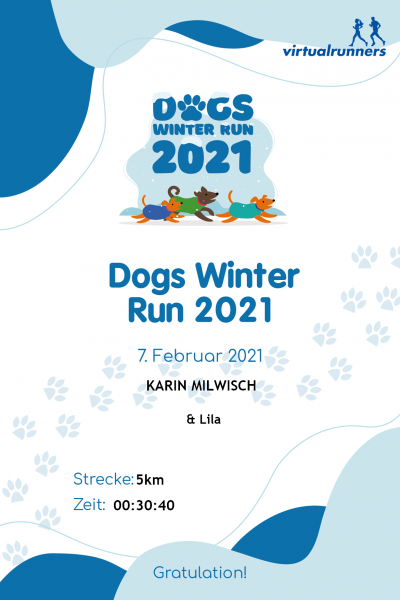 virtualrunners

DOGS WINTER RUN 2021

Dogs Winter Run 2021

7. Februar 2021

KARIN MILWISCH

& Lila

Strecke: 5km
Zeit: 00:30:40

Gratulation!